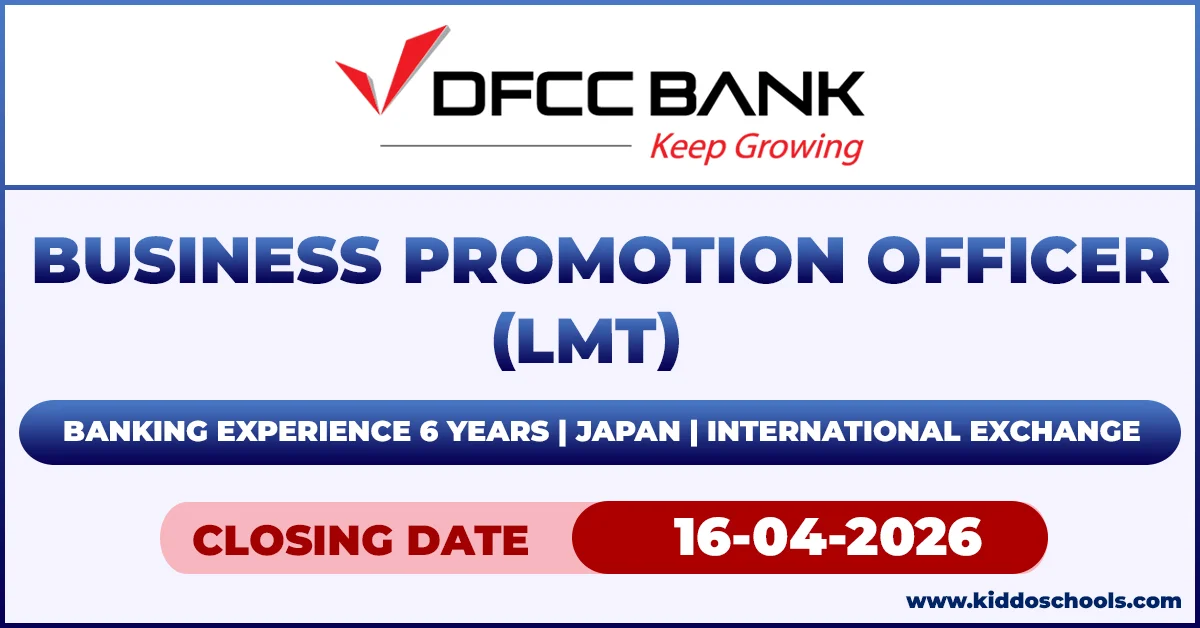 DFCC BANK
Keep Growing

BUSINESS PROMOTION OFFICER (LMT)

BANKING EXPERIENCE 6 YEARS | JAPAN | INTERNATIONAL EXCHANGE

CLOSING DATE 16-04-2026

www.kiddoschools.com